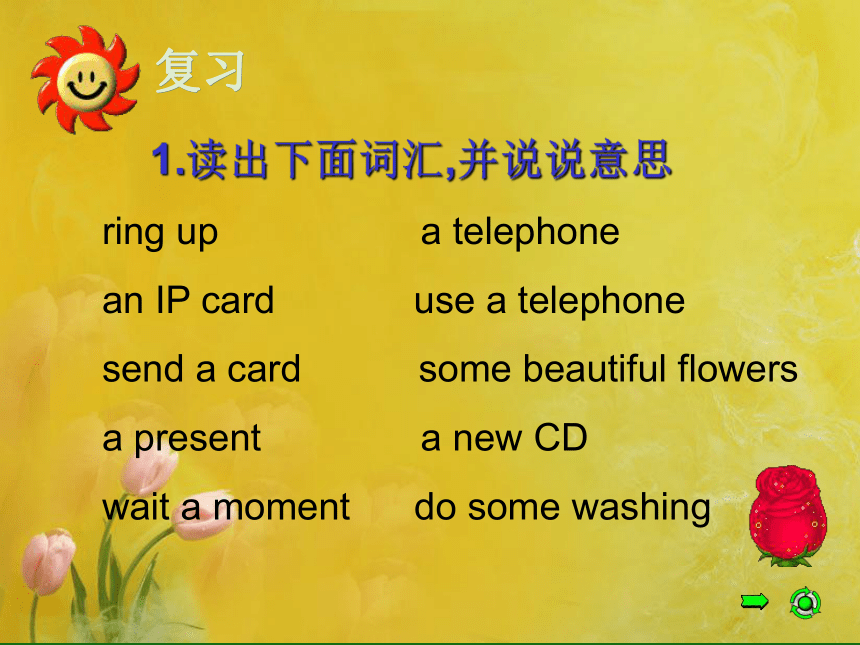 复习

1.读出下面词汇,并说说意思

ring up
an IP card
send a card
a present
wait a moment

a telephone
use a telephone
some beautiful flowers
a new CD
do some washing